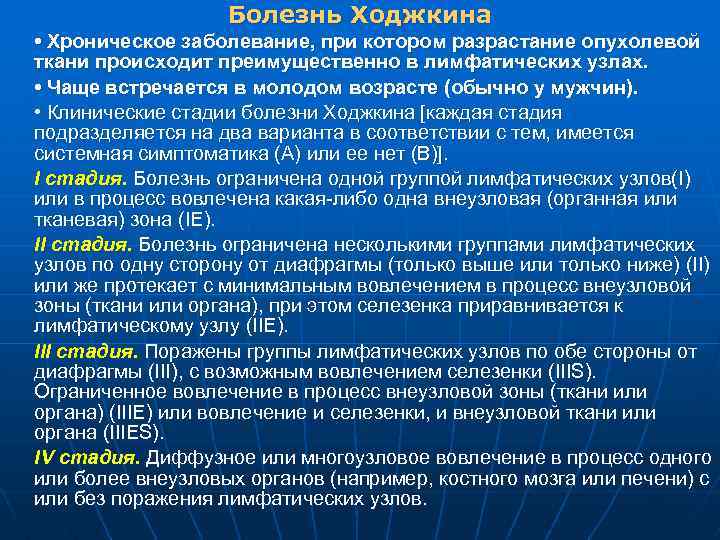 Болезнь Ходжкина

• Хроническое заболевание, при котором разрастание опухолевой ткани происходит преимущественно в лимфатических узлах.

• Чаще встречается в молодом возрасте (обычно у мужчин).

• Клинические стадии болезни Ходжкина [каждая стадия подразделяется на два варианта в соответствии с тем, имеется системная симптоматика (А) или ее нет (В)].

I стадия. Болезнь ограничена одной группой лимфатических узлов(I) или в процесс вовлечена какая-либо одна внеузловая (органная или тканевая) зона (IE).

II стадия. Болезнь ограничена несколькими группами лимфатических узлов по одну сторону от диафрагмы (только выше или только ниже) (II) или же протекает с минимальным вовлечением в процесс внеузловой зоны (ткани или органа), при этом селезенка приравнивается к лимфатическому узлу (IIE).

III стадия. Поражены группы лимфатических узлов по обе стороны от диафрагмы (III), с возможным вовлечением селезенки (IIIS). Ограниченное вовлечение в процесс внеузловой зоны (ткани или органа) (IIIE) или вовлечение и селезенки, и внеузловой ткани или органа (IIIES).

IV стадия. Диффузное или многоузловое вовлечение в процесс одного или более внеузловых органов (например, костного мозга или печени) с или без поражения лимфатических узлов.